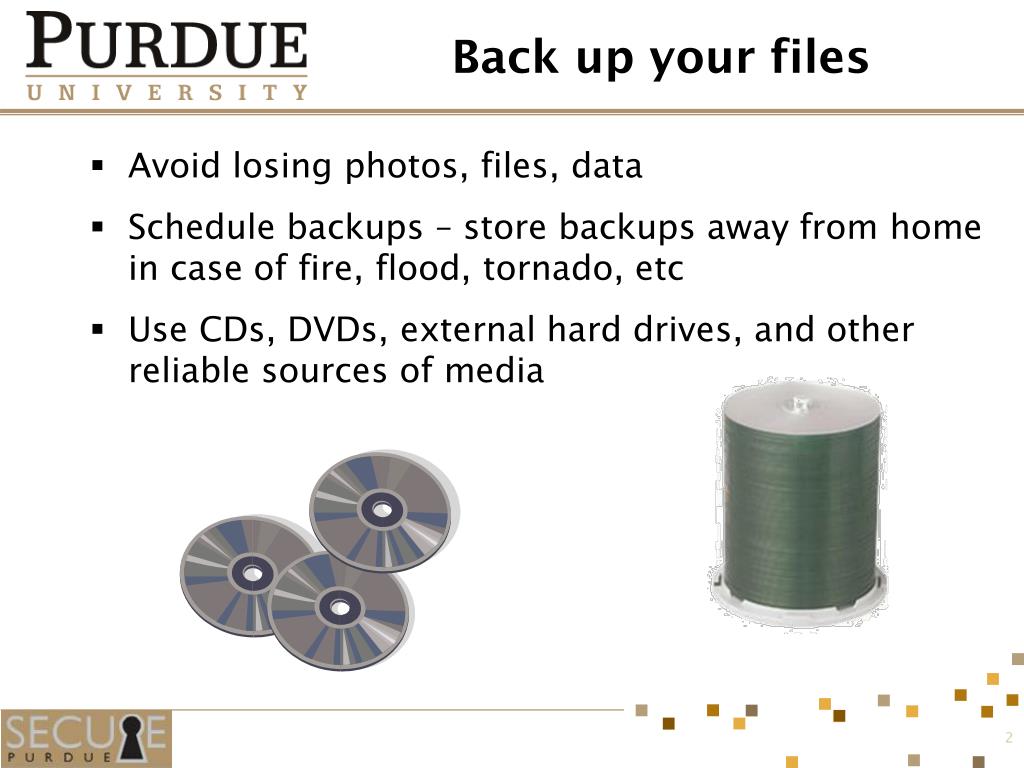 PURDUE
UNIVERSITY

Back up your files

▪ Avoid losing photos, files, data

▪ Schedule backups – store backups away from home in case of fire, flood, tornado, etc

▪ Use CDs, DVDs, external hard drives, and other reliable sources of media

SECURE
PURDUE

2